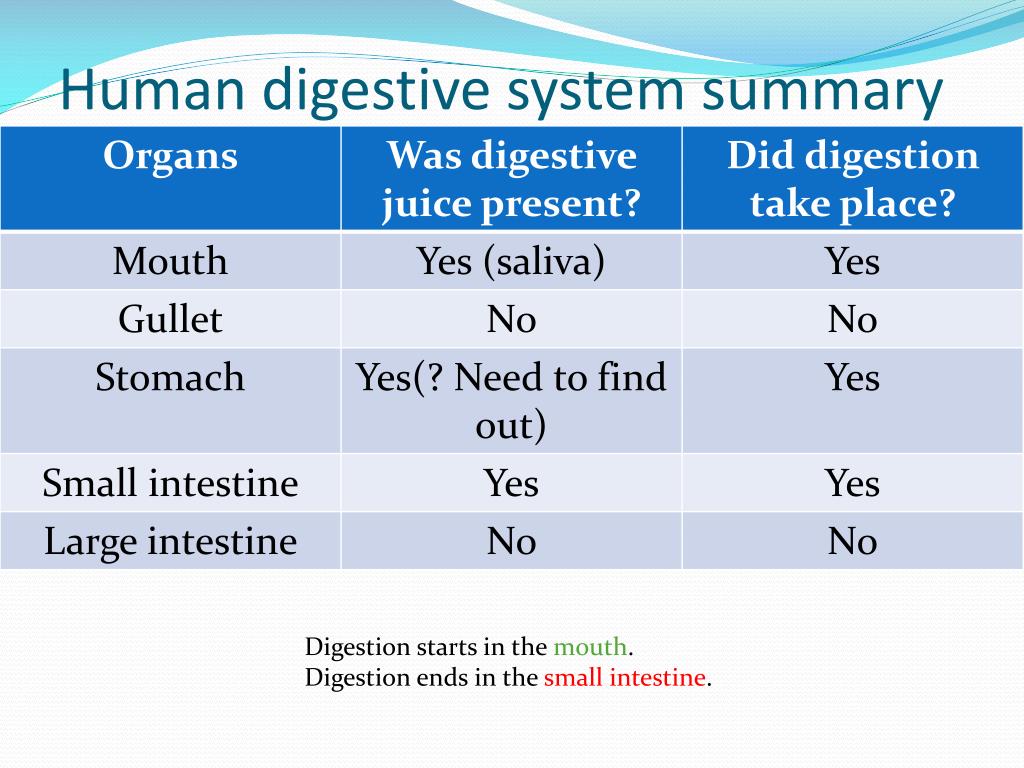 Human digestive system summary

| Organs | Was digestive juice present? | Did digestion take place? |
|---|---|---|
| Mouth | Yes (saliva) | Yes |
| Gullet | No | No |
| Stomach | Yes(? Need to find out) | Yes |
| Small intestine | Yes | Yes |
| Large intestine | No | No |

Digestion starts in the mouth.
Digestion ends in the small intestine.